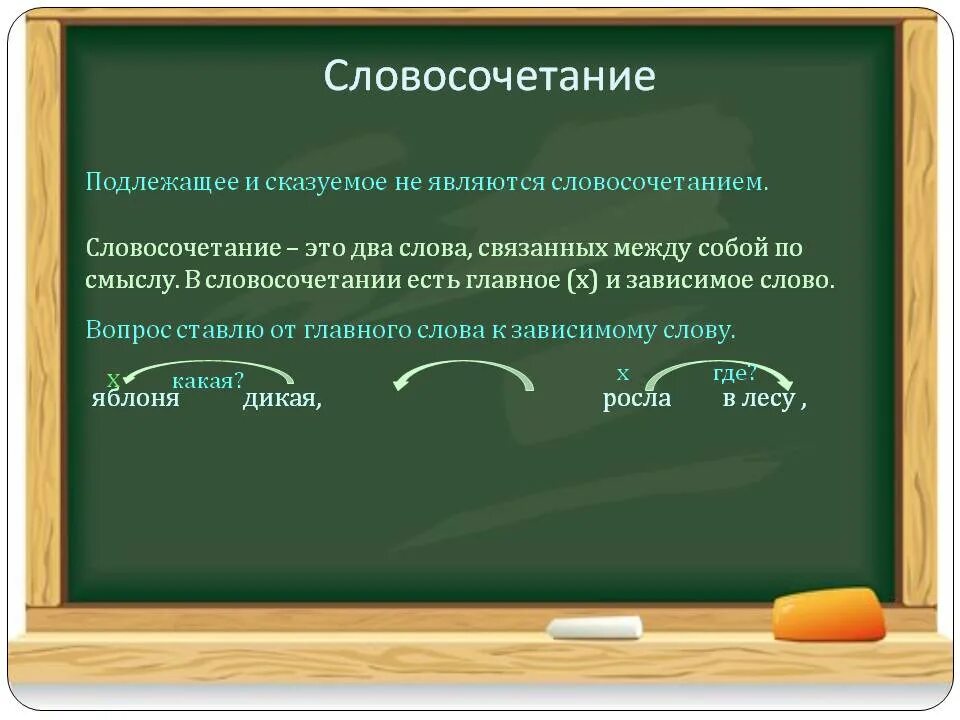 Словосочетание

Подлежащее и сказуемое не являются словосочетанием.

Словосочетание – это два слова, связанных между собой по смыслу. В словосочетании есть главное (х) и зависимое слово.

Вопрос ставлю от главного слова к зависимому слову.

х какая?
яблоня дикая,

х где?
росла в лесу ,